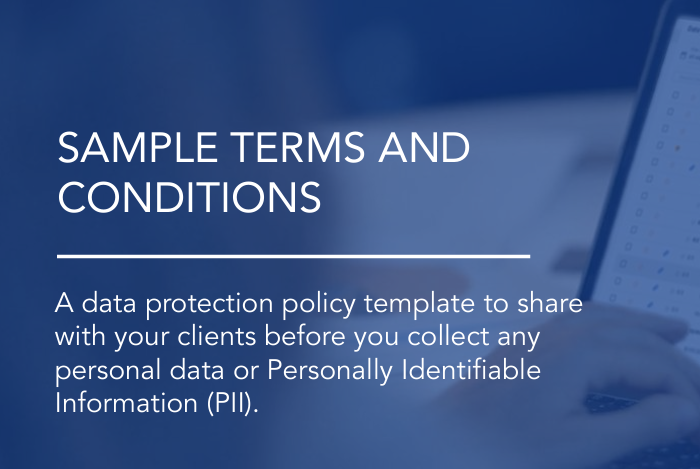 SAMPLE TERMS AND CONDITIONS

A data protection policy template to share with your clients before you collect any personal data or Personally Identifiable Information (PII).